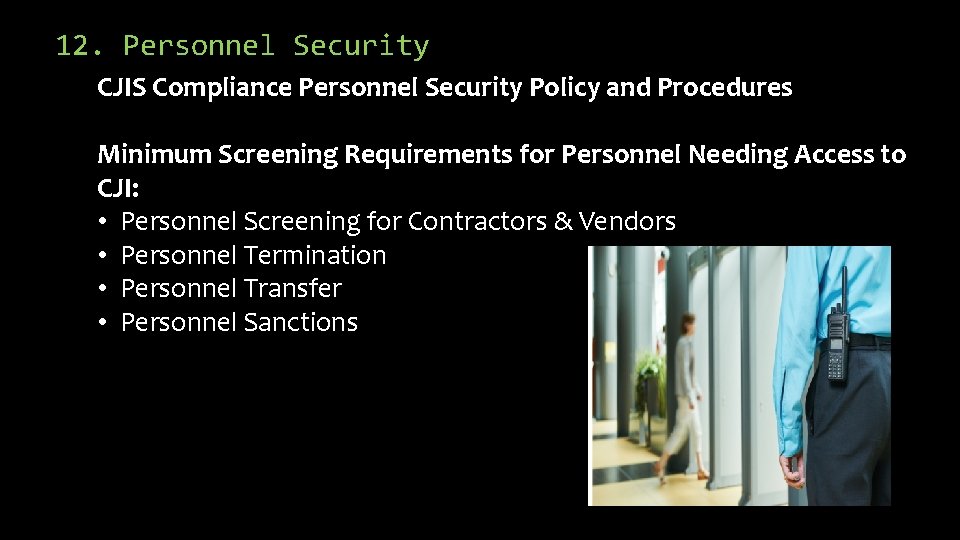 12. Personnel Security

CJIS Compliance Personnel Security Policy and Procedures

Minimum Screening Requirements for Personnel Needing Access to CJI:

• Personnel Screening for Contractors & Vendors
• Personnel Termination
• Personnel Transfer
• Personnel Sanctions